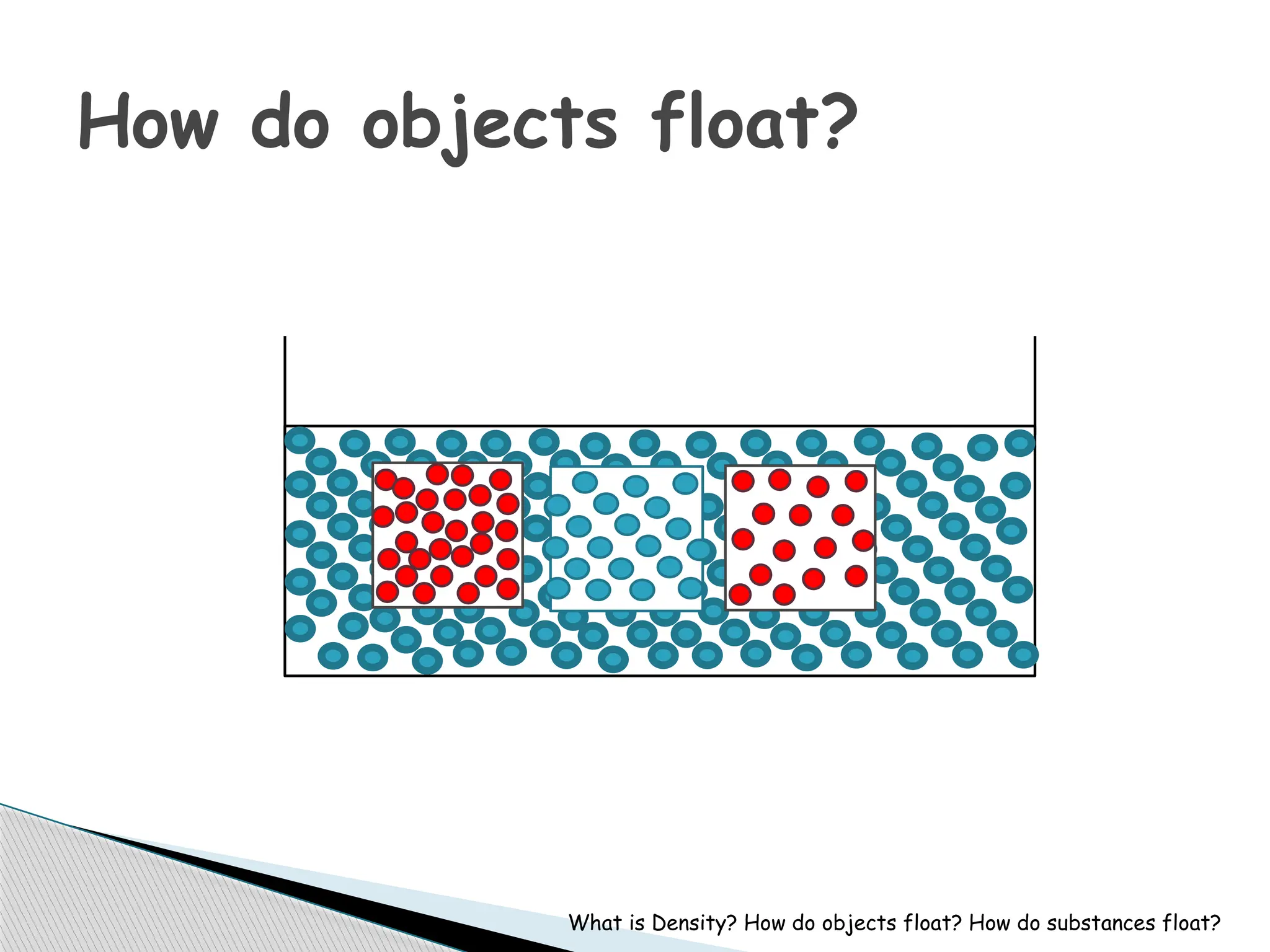 How do objects float?

What is Density? How do objects float? How do substances float?